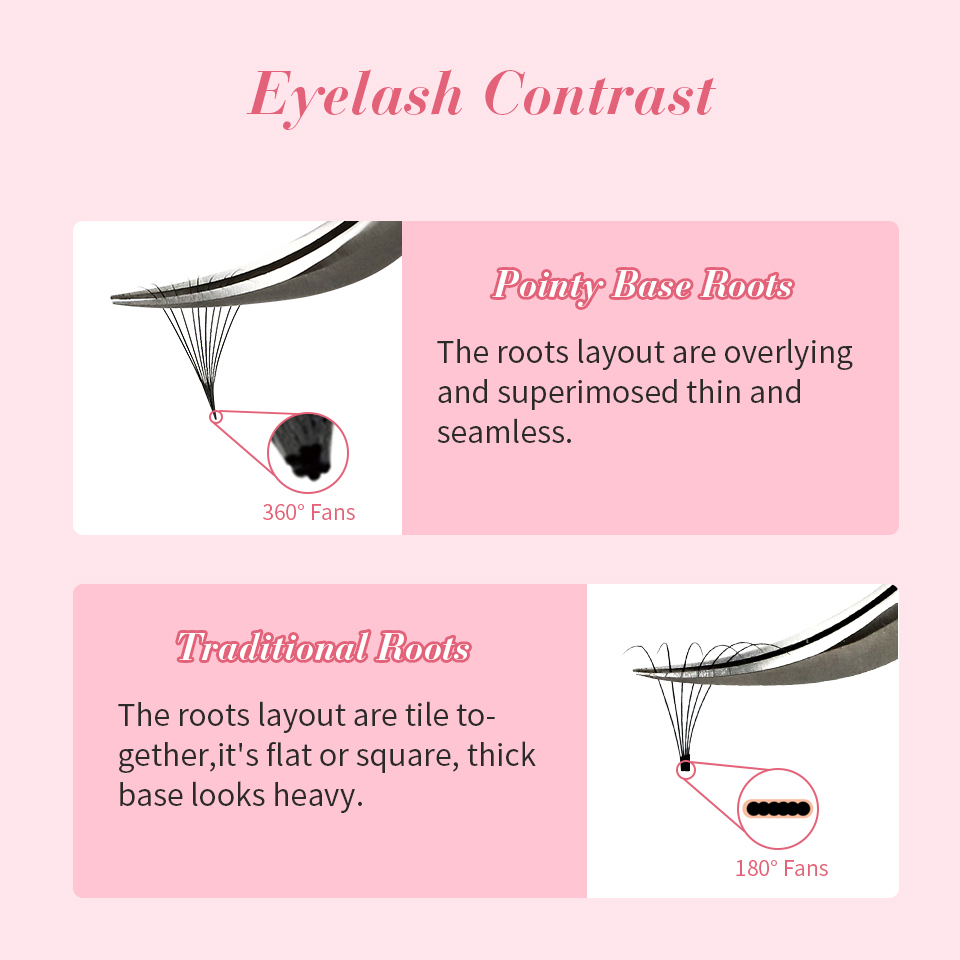 Eyelash Contrast

360° Fans

Pointy Base Roots

The roots layout are overlying and superimosed thin and seamless.

Traditional Roots

The roots layout are tile together,it's flat or square, thick base looks heavy.

180° Fans